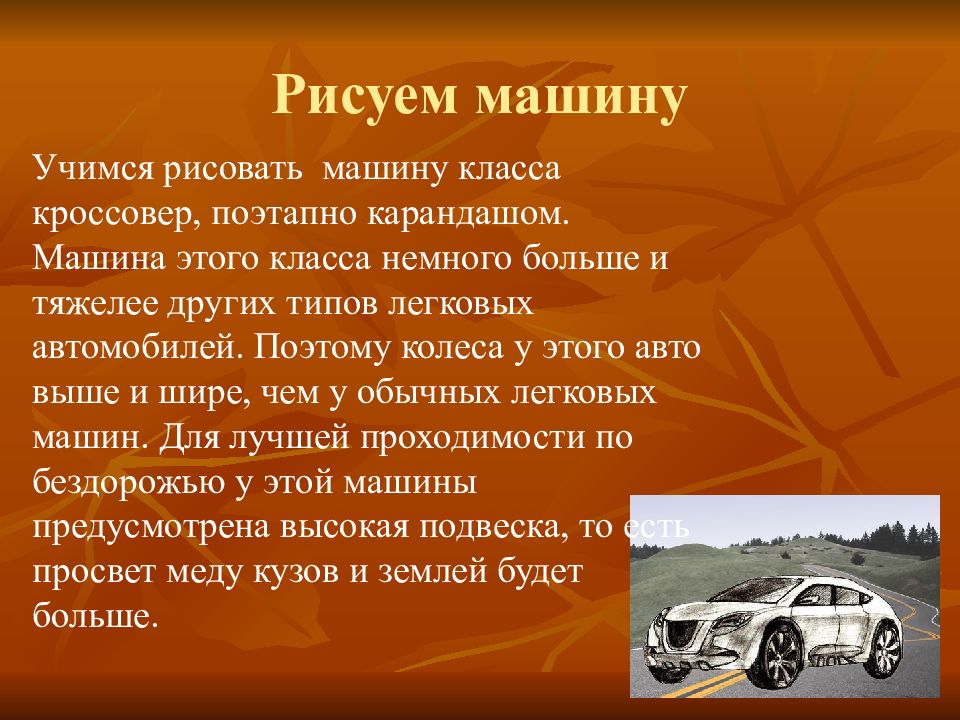 Рисуем машину

Учимся рисовать машину класса кроссовер, поэтапно карандашом. Машина этого класса немного больше и тяжелее других типов легковых автомобилей. Поэтому колеса у этого авто выше и шире, чем у обычных легковых машин. Для лучшей проходимости по бездорожью у этой машины предусмотрена высокая подвеска, то есть просвет меду кузов и землей будет больше.